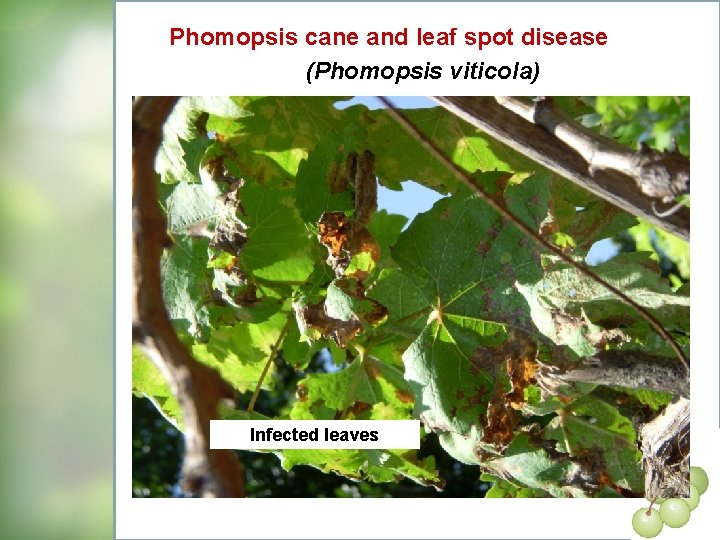 Phomopsis cane and leaf spot disease
(Phomopsis viticola)

Infected leaves